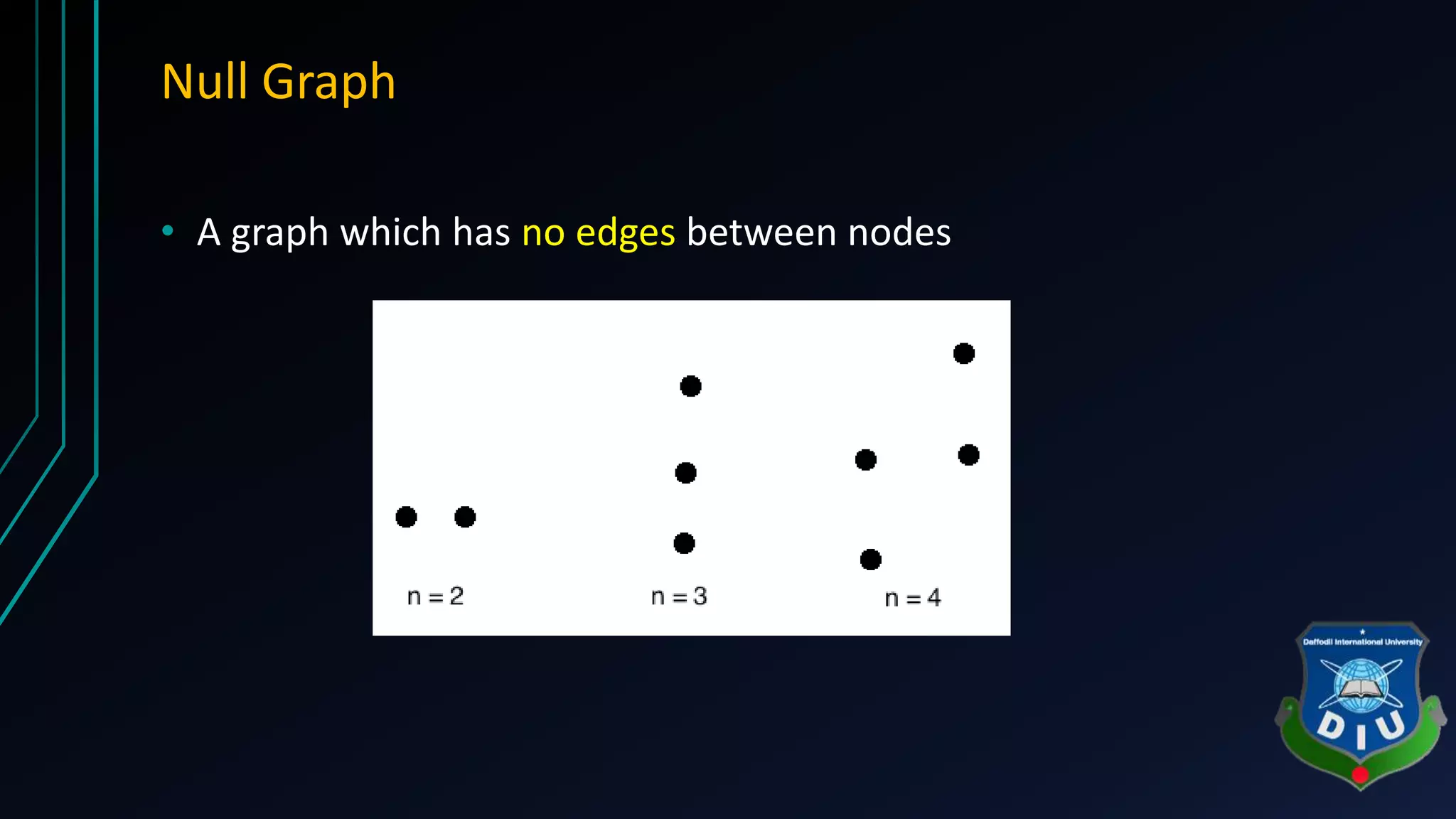 Null Graph

• A graph which has no edges between nodes

n = 2
n = 3
n = 4

Daffodil International University
DIU